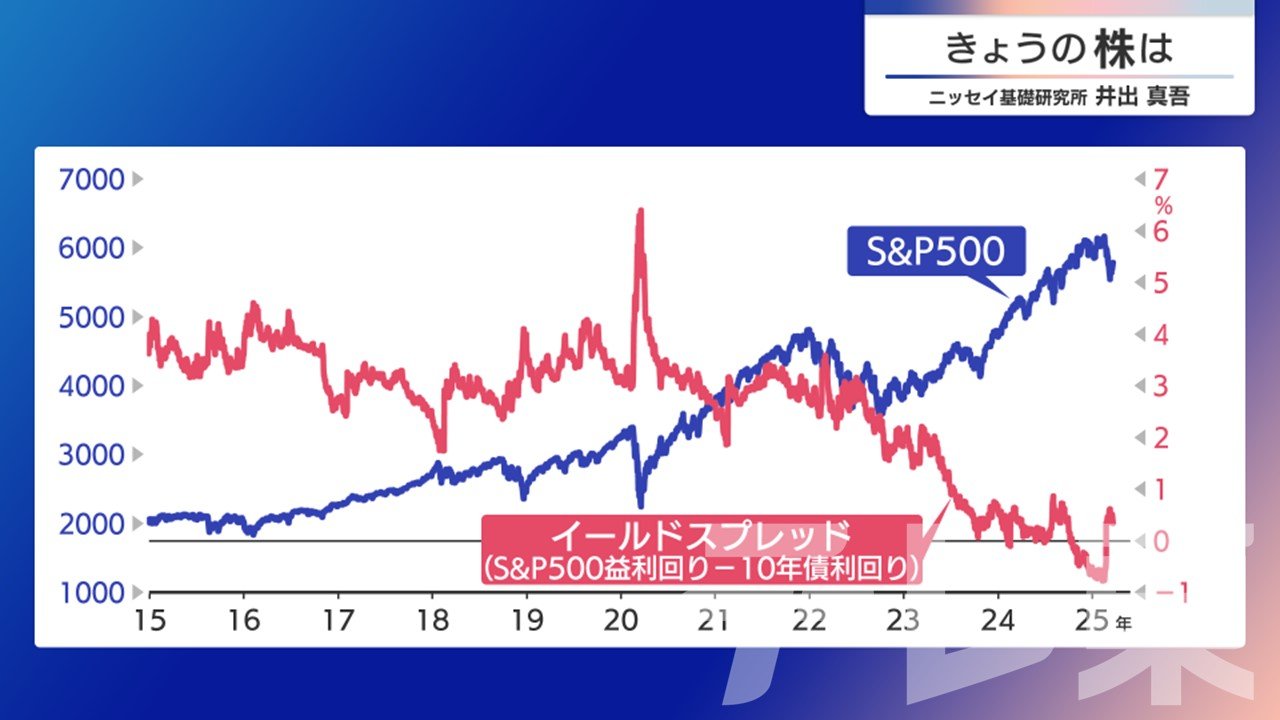 きょうの株は
ニッセイ基礎研究所 井出 真吾

7000
6000
5000
4000
3000
2000
1000

7
%
6
5
4
3
2
1
0
−1

S&P500

イールドスプレッド
(S&P500益利回り−10年債利回り)

15 16 17 18 19 20 21 22 23 24 25 年